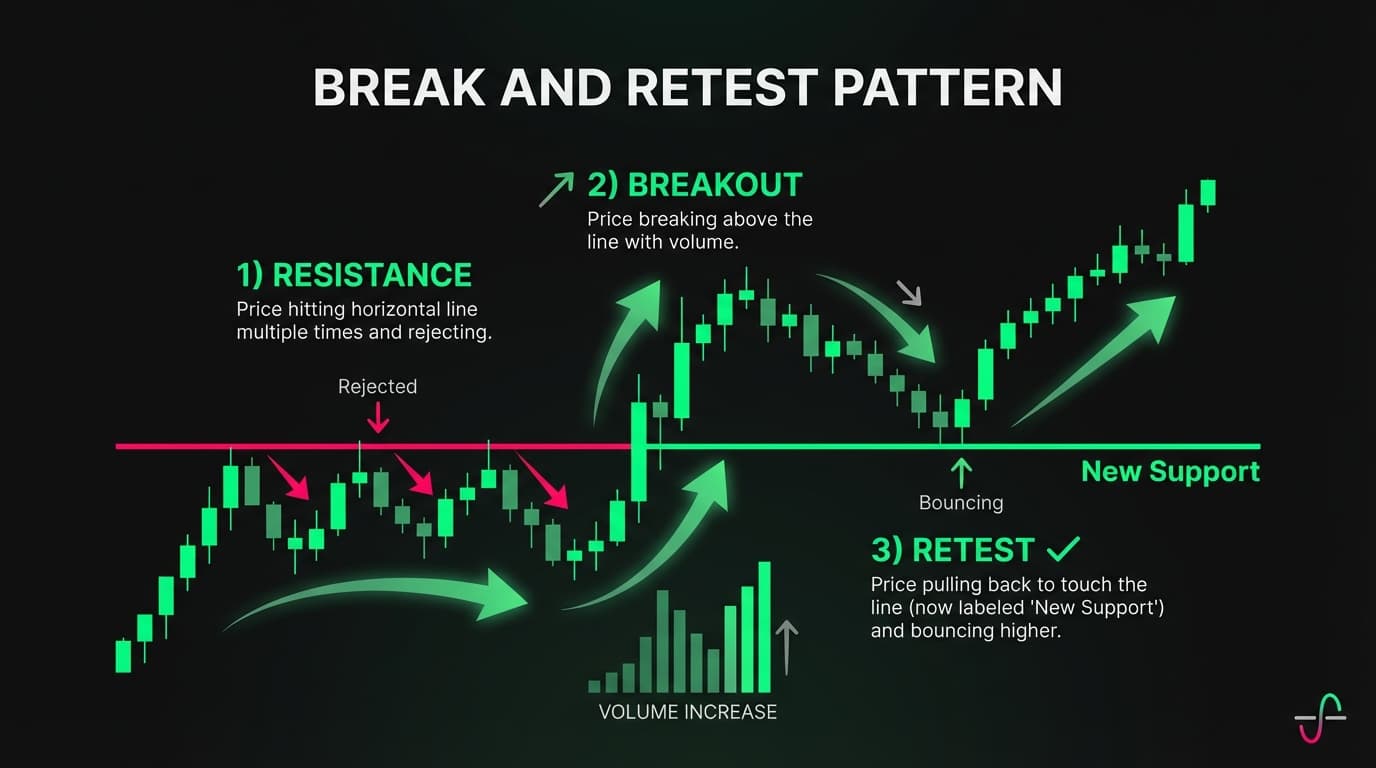 BREAK AND RETEST PATTERN

2) BREAKOUT
Price breaking above the line with volume.

1) RESISTANCE
Price hitting horizontal line multiple times and rejecting.

Rejected

New Support

Bouncing

3) RETEST ✓
Price pulling back to touch the line (now labeled 'New Support') and bouncing higher.

VOLUME INCREASE